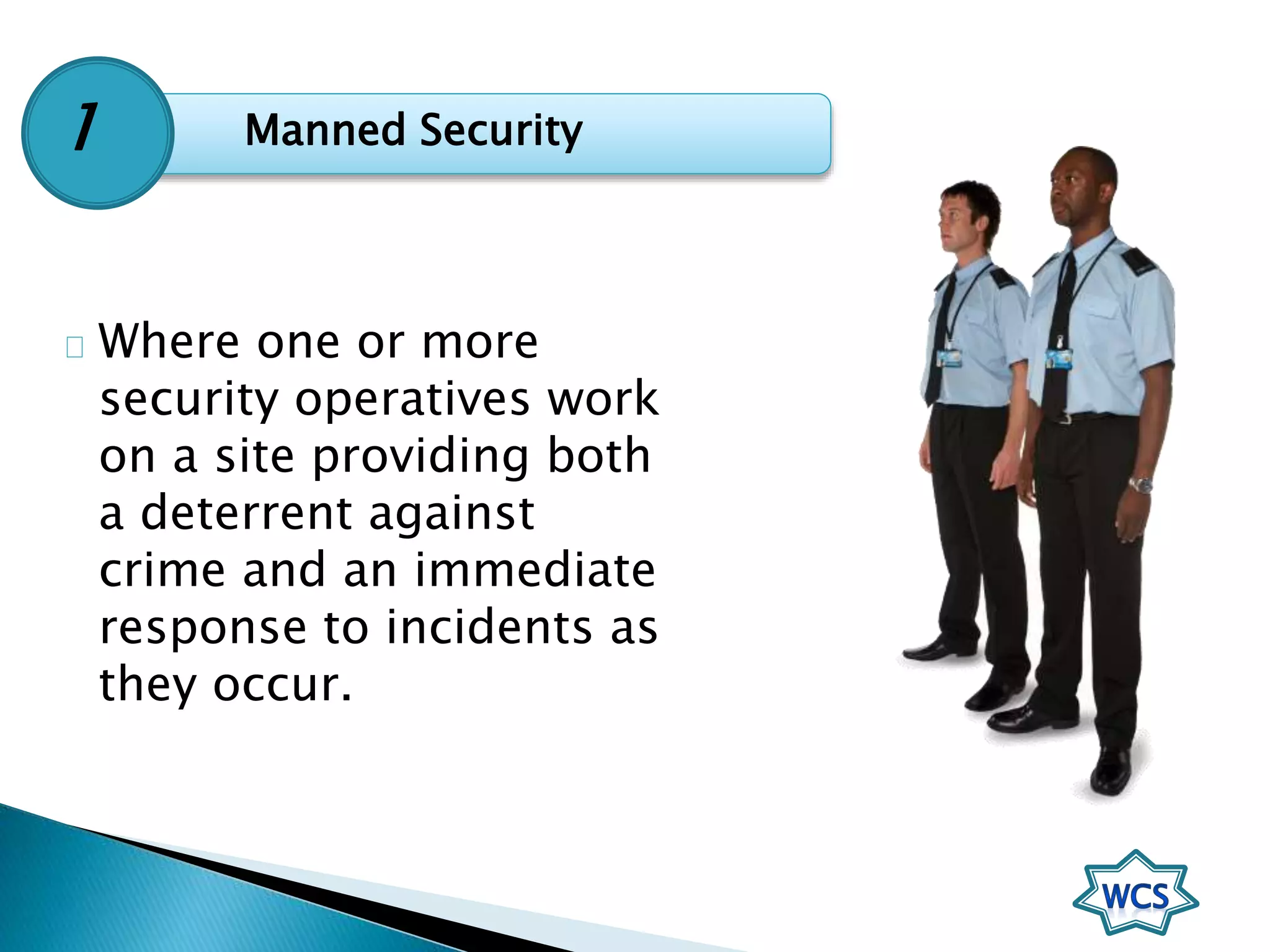 1

Manned Security

 Where one or more security operatives work on a site providing both a deterrent against crime and an immediate response to incidents as they occur.

WCS